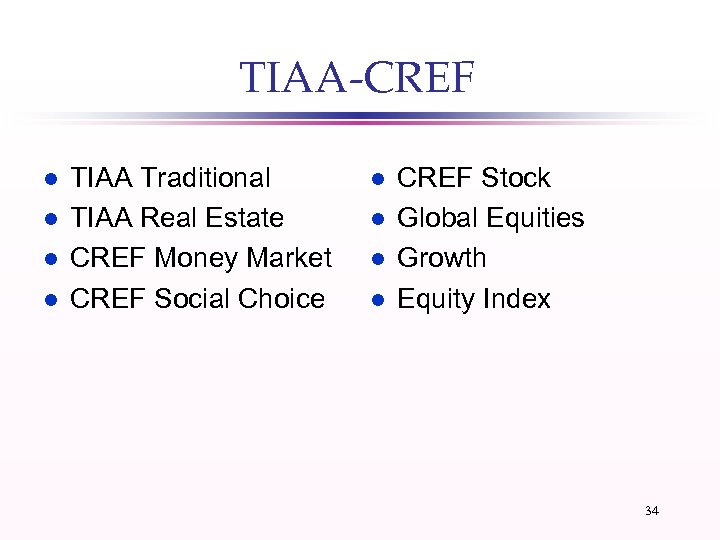 TIAA-CREF

- TIAA Traditional
- TIAA Real Estate
- CREF Money Market
- CREF Social Choice

- CREF Stock
- Global Equities
- Growth
- Equity Index

34